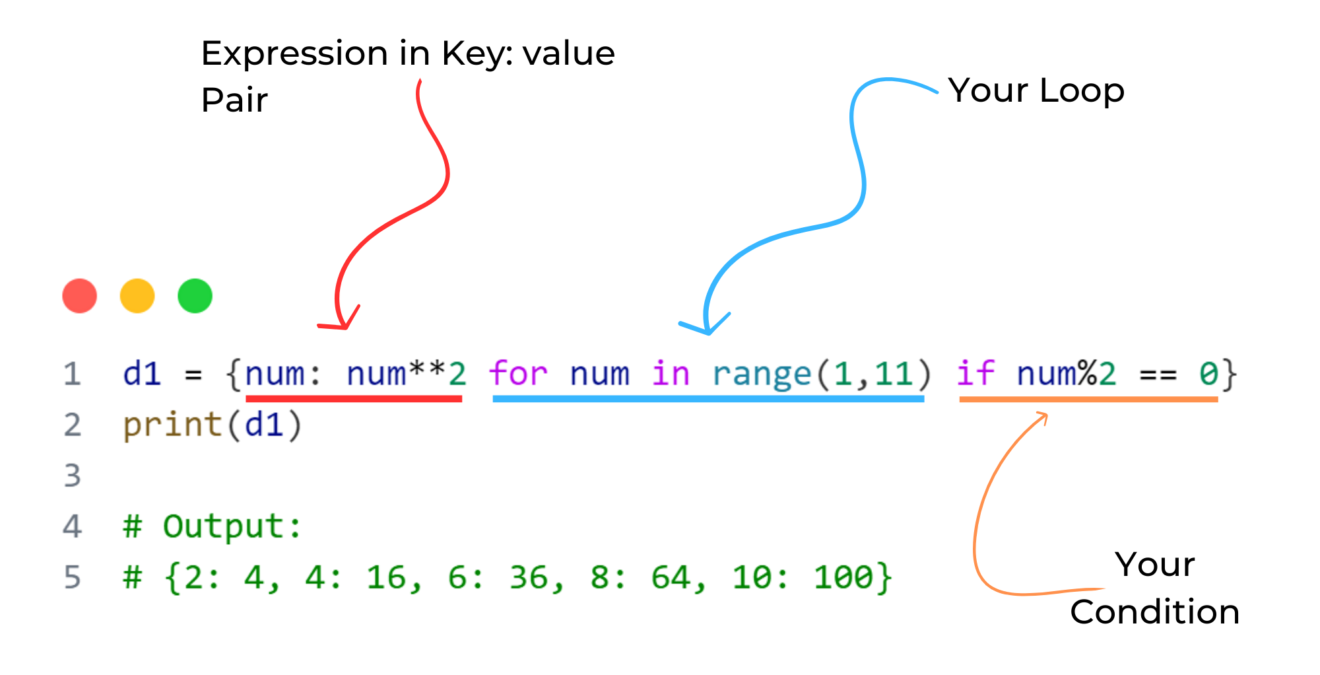 Expression in Key: value Pair

Your Loop

1 d1 = {num: num**2 for num in range(1,11) if num%2 == 0}
2 print(d1)
3
4 # Output:
5 # {2: 4, 4: 16, 6: 36, 8: 64, 10: 100}

Your Condition